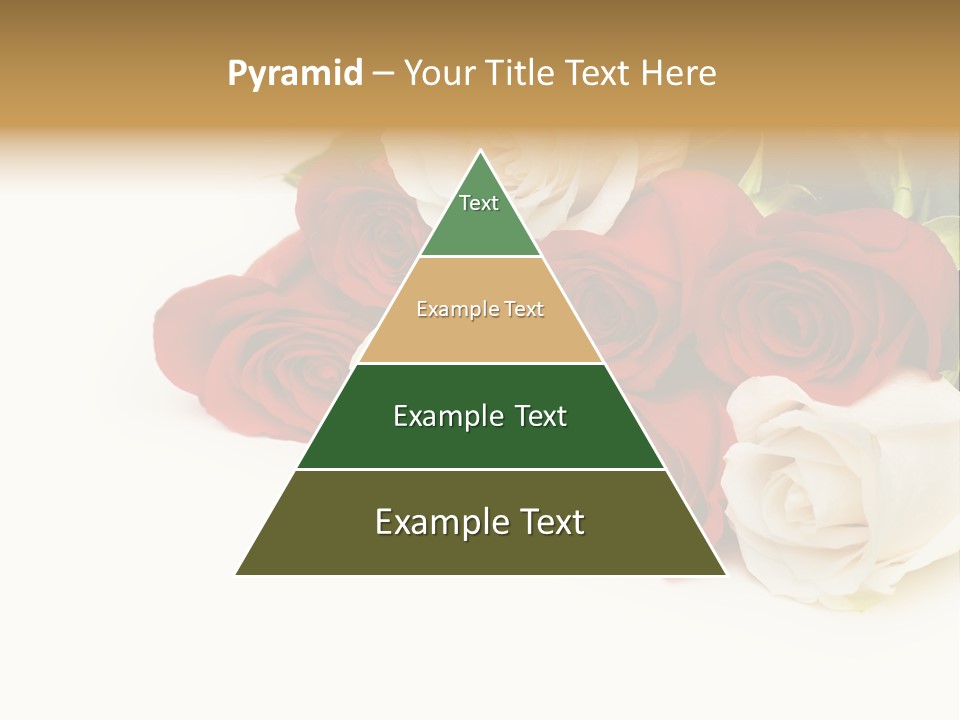 Pyramid – Your Title Text Here

Text

Example Text

Example Text

Example Text